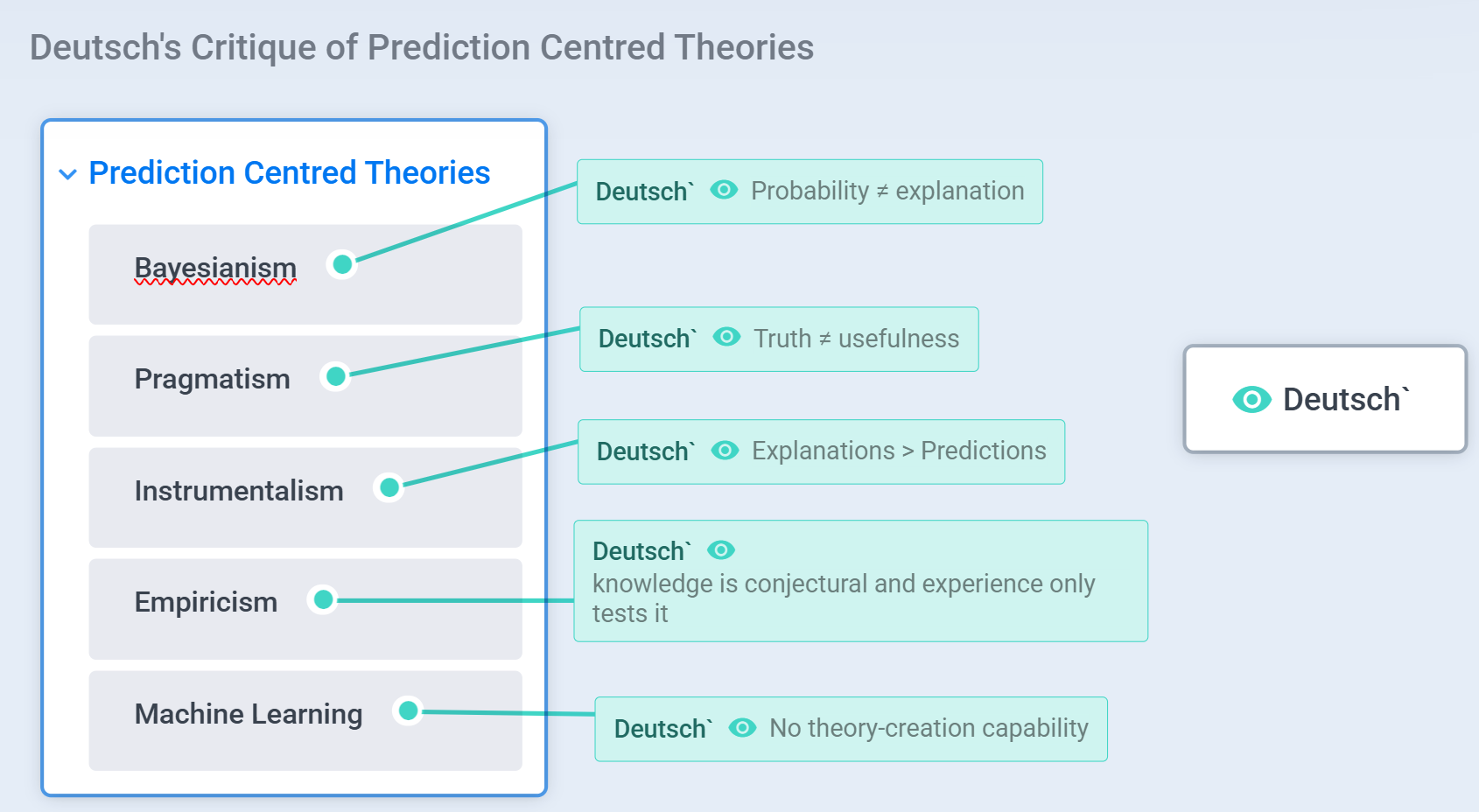 Deutsch's Critique of Prediction Centred Theories

Prediction Centred Theories

Bayesianism

Pragmatism

Instrumentalism

Empiricism

Machine Learning

Deutsch` Probability ≠ explanation

Deutsch` Truth ≠ usefulness

Deutsch` Explanations > Predictions

Deutsch` knowledge is conjectural and experience only tests it

Deutsch` No theory-creation capability

Deutsch`